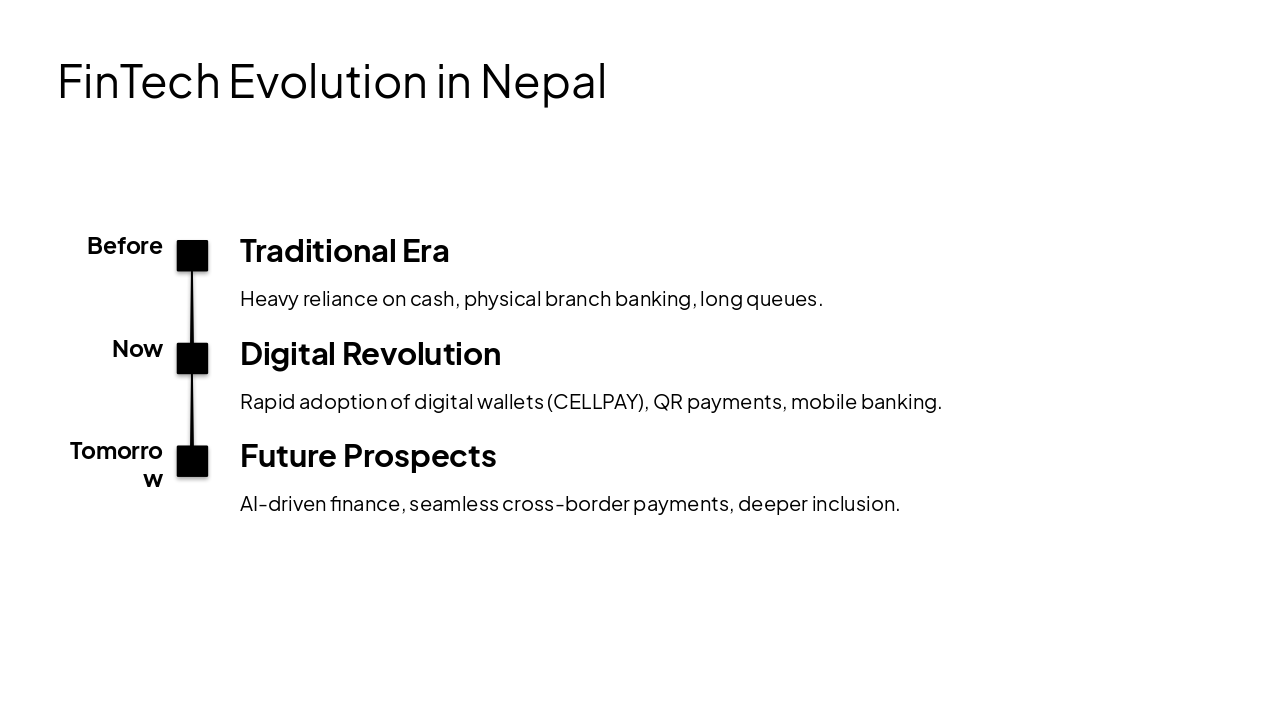 FinTech Evolution in Nepal

Before

Traditional Era

Heavy reliance on cash, physical branch banking, long queues.

Now

Digital Revolution

Rapid adoption of digital wallets (CELLPAY), QR payments, mobile banking.

Tomorrow

Future Prospects

AI-driven finance, seamless cross-border payments, deeper inclusion.